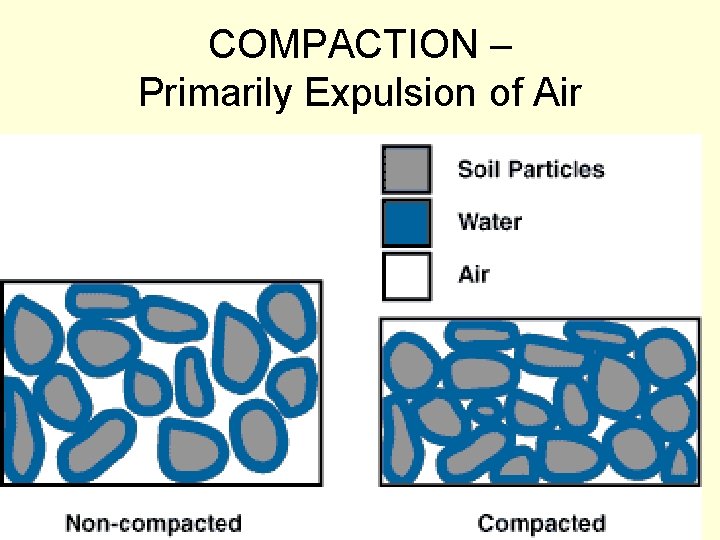 COMPACTION –
Primarily Expulsion of Air

Soil Particles

Water

Air

Non-compacted

Compacted